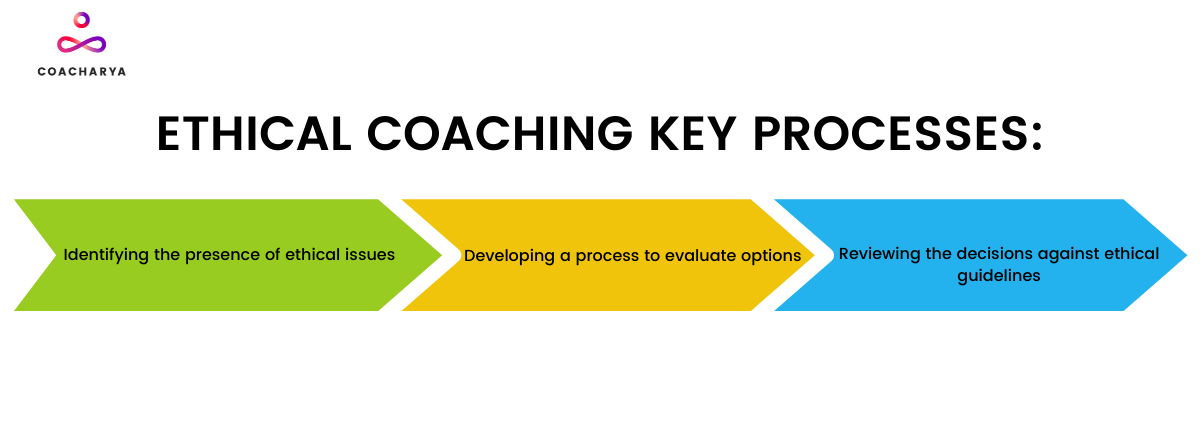 COACHARYA

ETHICAL COACHING KEY PROCESSES:

Identifying the presence of ethical issues

Developing a process to evaluate options

Reviewing the decisions against ethical guidelines